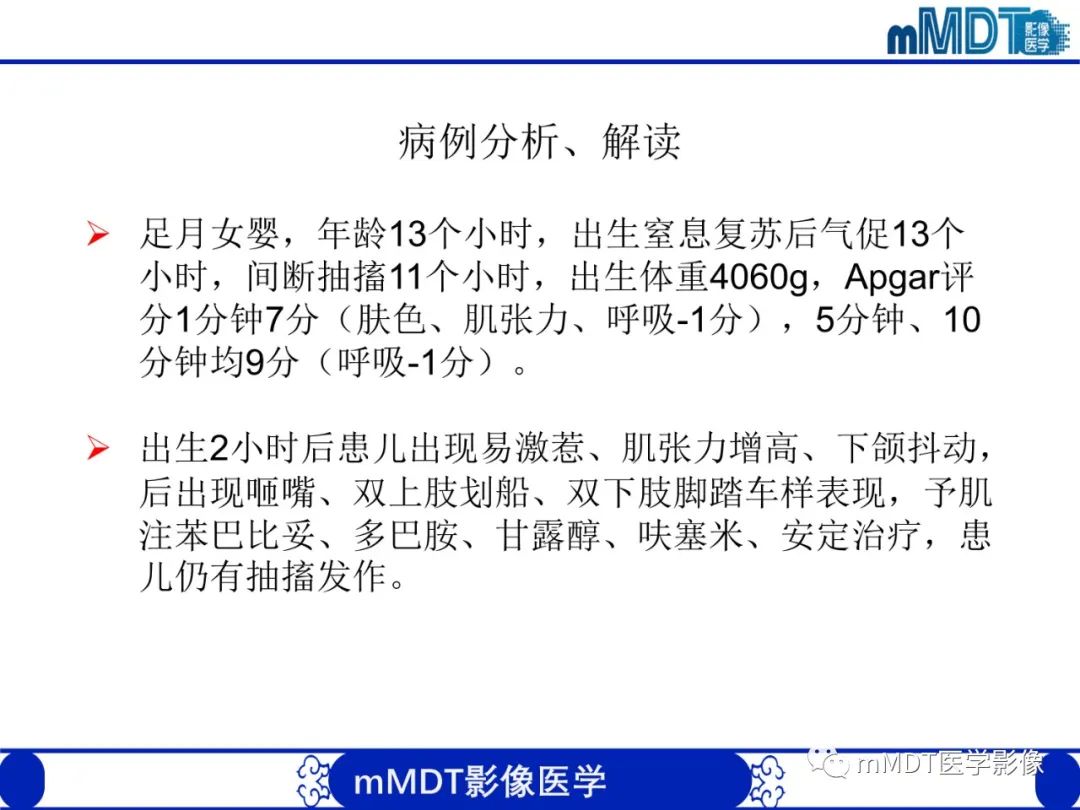 mMDT 影像医学

病例分析、解读

➢ 足月女婴，年龄13个小时，出生窒息复苏后气促13个小时，间断抽搐11个小时，出生体重4060g，Apgar评分1分钟7分（肤色、肌张力、呼吸-1分），5分钟、10分钟均9分（呼吸-1分）。

➢ 出生2小时后患儿出现易激惹、肌张力增高、下颌抖动，后出现咂嘴、双上肢划船、双下肢脚踏车样表现，予肌注苯巴比妥、多巴胺、甘露醇、呋塞米、安定治疗，患儿仍有抽搐发作。

mMDT影像医学

mMDT医学影像